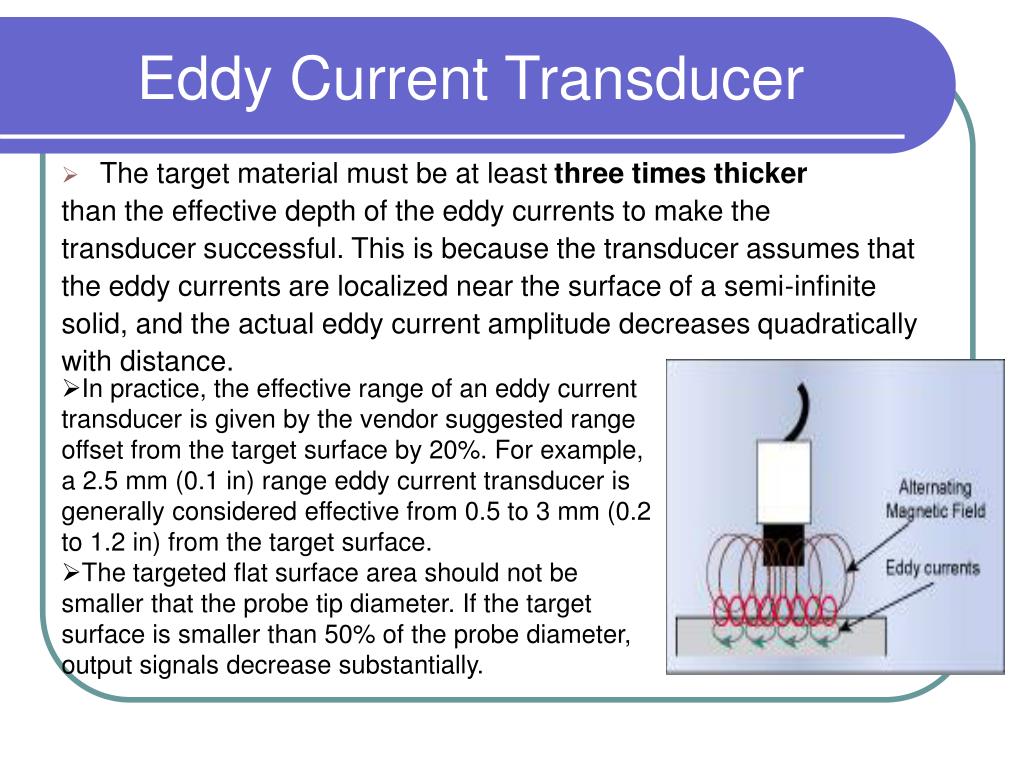 Eddy Current Transducer

➢ The target material must be at least **three times thicker** than the effective depth of the eddy currents to make the transducer successful. This is because the transducer assumes that the eddy currents are localized near the surface of a semi-infinite solid, and the actual eddy current amplitude decreases quadratically with distance.

➢In practice, the effective range of an eddy current transducer is given by the vendor suggested range offset from the target surface by 20%. For example, a 2.5 mm (0.1 in) range eddy current transducer is generally considered effective from 0.5 to 3 mm (0.2 to 1.2 in) from the target surface.

➢The targeted flat surface area should not be smaller that the probe tip diameter. If the target surface is smaller than 50% of the probe diameter, output signals decrease substantially.

Alternating Magnetic Field

Eddy currents